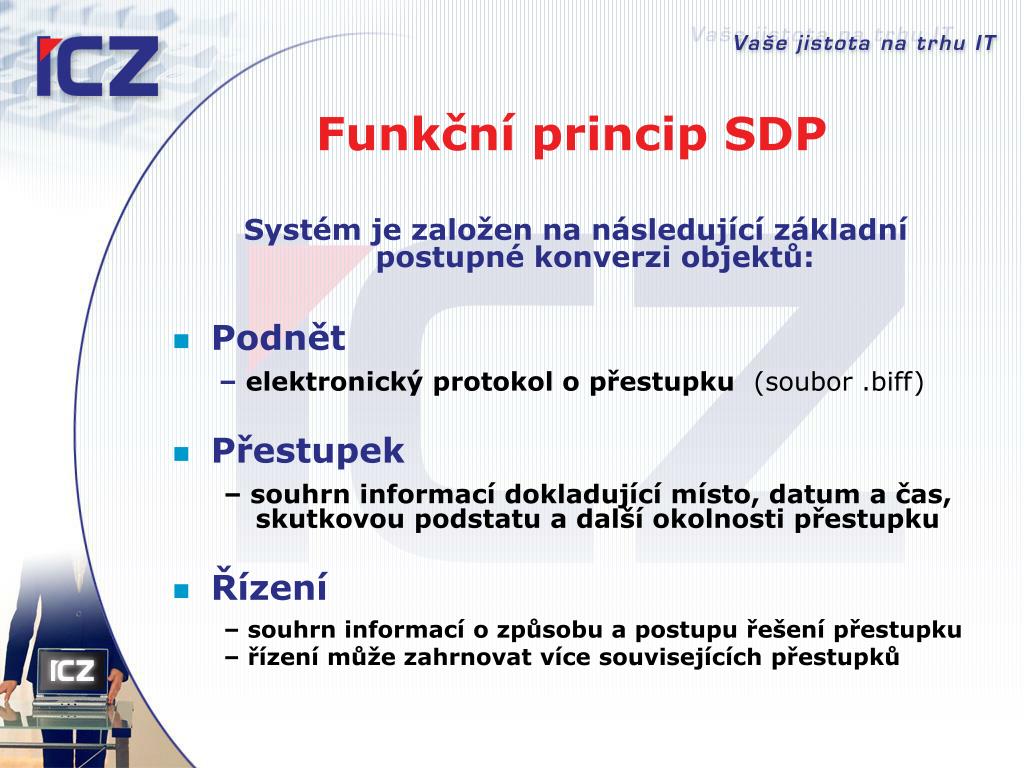 ICZ

Vaše jistota na trhu IT

Funkční princip SDP

Systém je založen na následující základní postupné konverzi objektů:

Podnět
– elektronický protokol o přestupku (soubor .biff)

Přestupek
– souhrn informací dokladující místo, datum a čas, skutkovou podstatu a další okolnosti přestupku

Řízení
– souhrn informací o způsobu a postupu řešení přestupku
– řízení může zahrnovat více souvisejících přestupků

ICZ